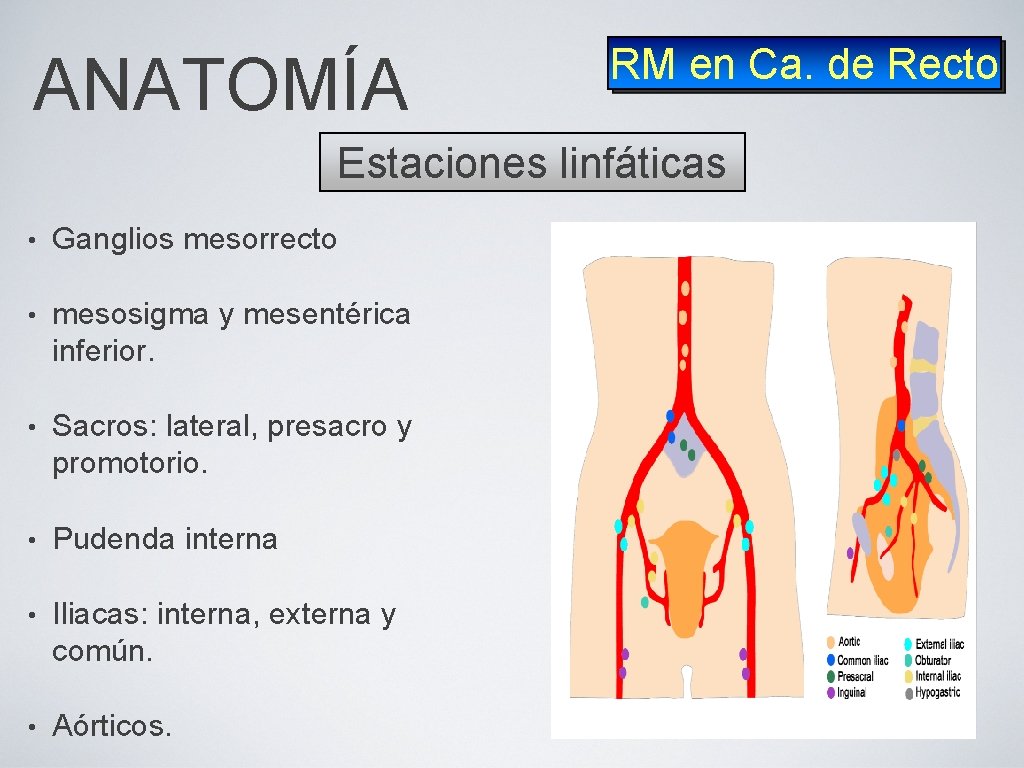 ANATOMÍA

RM en Ca. de Recto

Estaciones linfáticas

• Ganglios mesorrecto

• mesosigma y mesentérica inferior.

• Sacros: lateral, presacro y promotorio.

• Pudenda interna

• Iliacas: interna, externa y común.

• Aórticos.

Aortic
Common iliac
Presacral
Inguinal
External iliac
Obturator
Internal iliac
Hypogastric